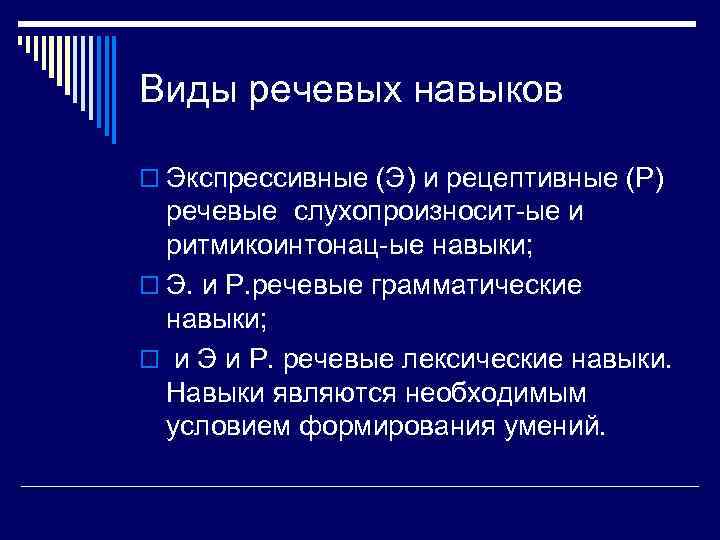 Виды речевых навыков

Экспрессивные (Э) и рецептивные (Р) речевые  слухопроизносит-ые и ритмикоинтонац-ые навыки;

Э. и Р.речевые грамматические навыки;

 и Э и Р. речевые лексические навыки. Навыки являются необходимым условием формирования умений.